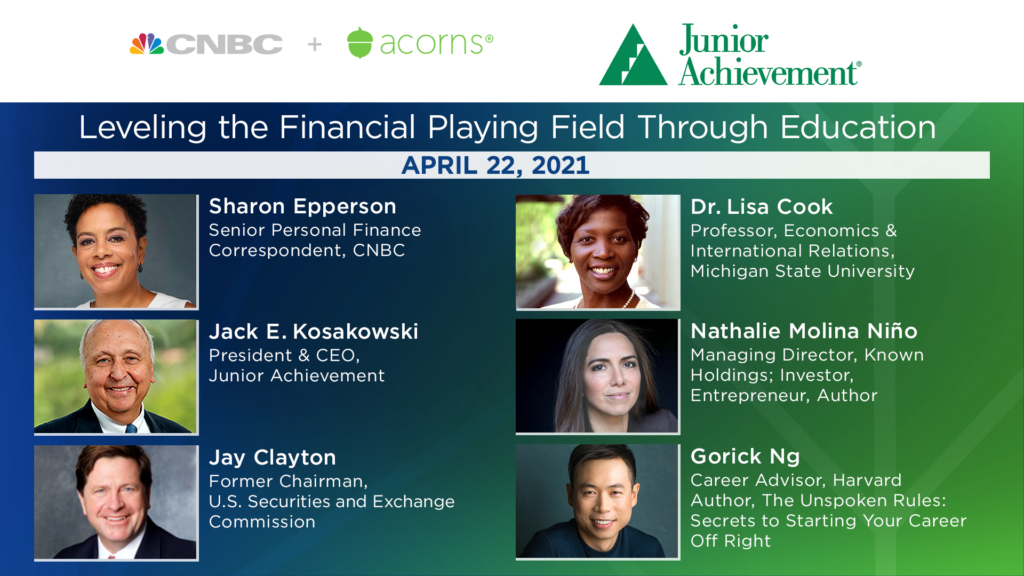 CNBC + acorns®

Junior Achievement®

Leveling the Financial Playing Field Through Education

APRIL 22, 2021

Sharon Epperson
Senior Personal Finance Correspondent, CNBC

Jack E. Kosakowski
President & CEO, Junior Achievement

Jay Clayton
Former Chairman, U.S. Securities and Exchange Commission

Dr. Lisa Cook
Professor, Economics & International Relations, Michigan State University

Nathalie Molina Niño
Managing Director, Known Holdings; Investor, Entrepreneur, Author

Gorick Ng
Career Advisor, Harvard
Author, The Unspoken Rules: Secrets to Starting Your Career Off Right